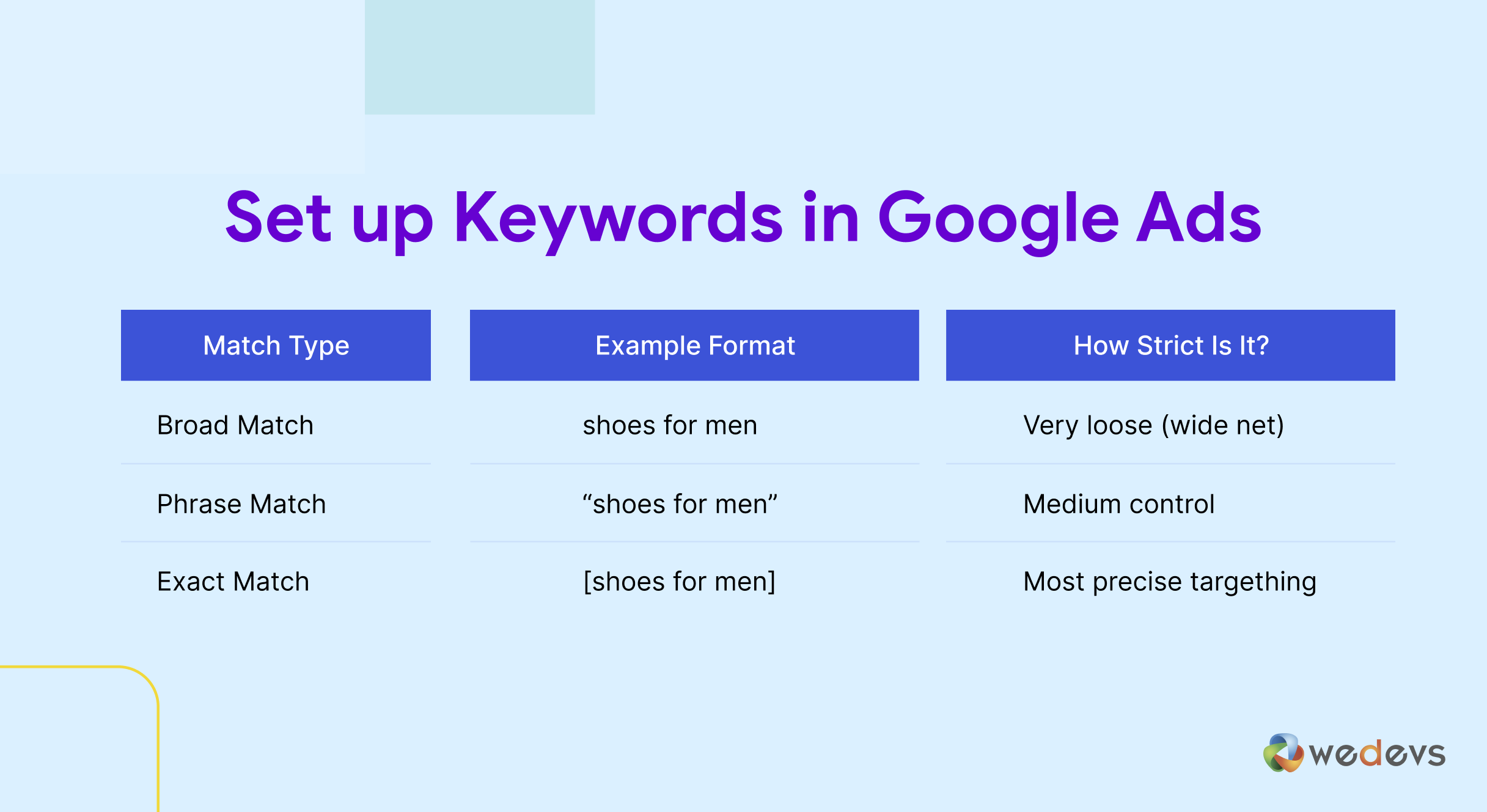 Set up Keywords in Google Ads

| Match Type | Example Format | How Strict Is It? |
|---|---|---|
| Broad Match | shoes for men | Very loose (wide net) |
| Phrase Match | “shoes for men” | Medium control |
| Exact Match | [shoes for men] | Most precise targething |

wedevs